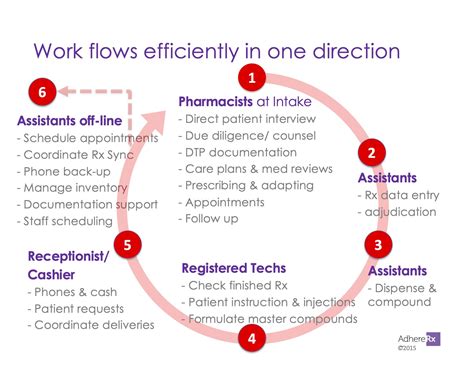 Work flows efficiently in one direction

1

Pharmacists at Intake
- Direct patient interview
- Due diligence/ counsel
- DTP documentation
- Care plans & med reviews
- Prescribing & adapting
- Appointments
- Follow up

2

Assistants
- Rx data entry
- adjudication

3

Assistants
- Dispense & compound

4

Registered Techs
- Check finished Rx
- Patient instruction & injections
- Formulate master compounds

5

Receptionist/ Cashier
- Phones & cash
- Patient requests
- Coordinate deliveries

6

Assistants off-line
- Schedule appointments
- Coordinate Rx Sync
- Phone back-up
- Manage inventory
- Documentation support
- Staff scheduling

AdhereRx
©2015